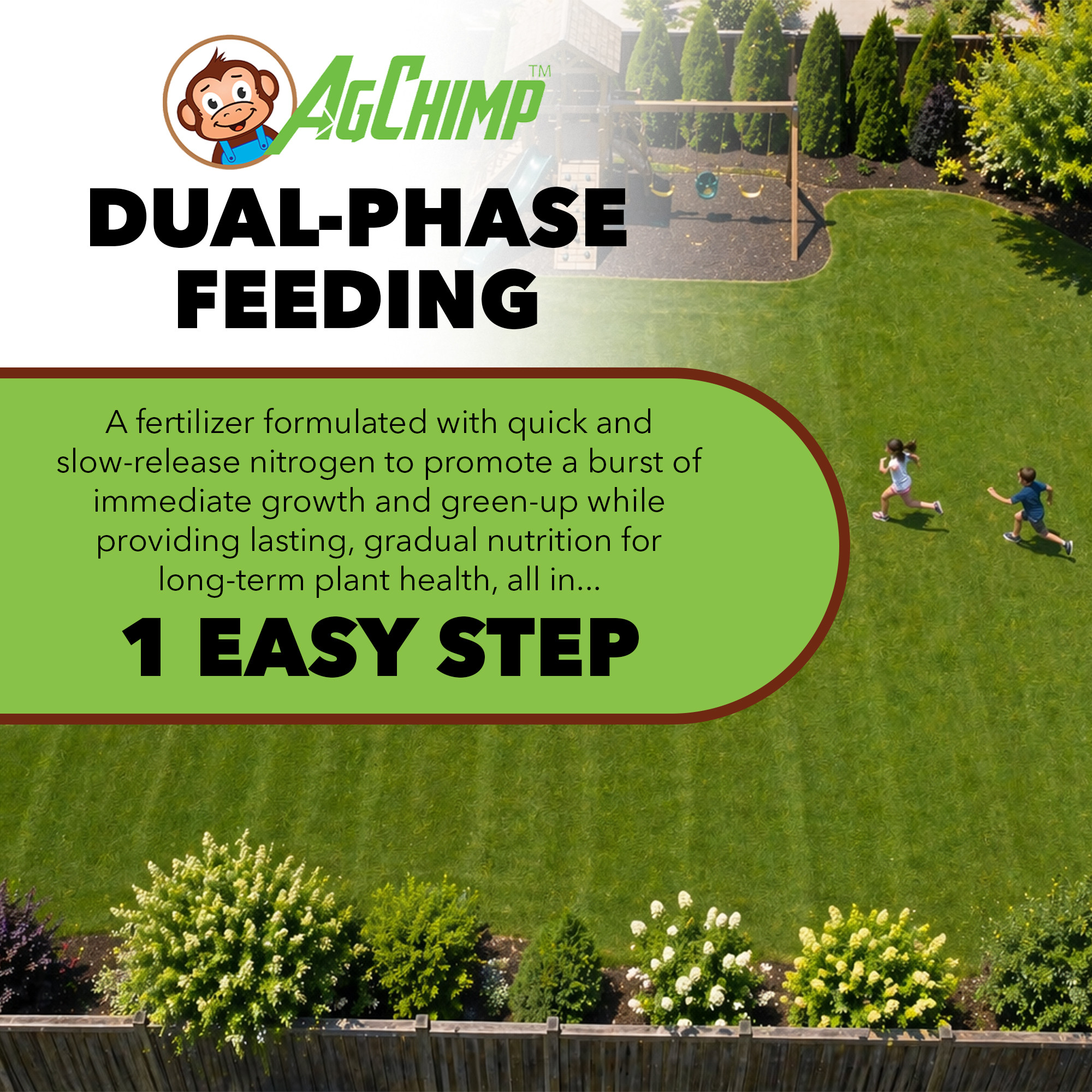 AgChimp™

DUAL-PHASE FEEDING

A fertilizer formulated with quick and slow-release nitrogen to promote a burst of immediate growth and green-up while providing lasting, gradual nutrition for long-term plant health, all in...

1 EASY STEP